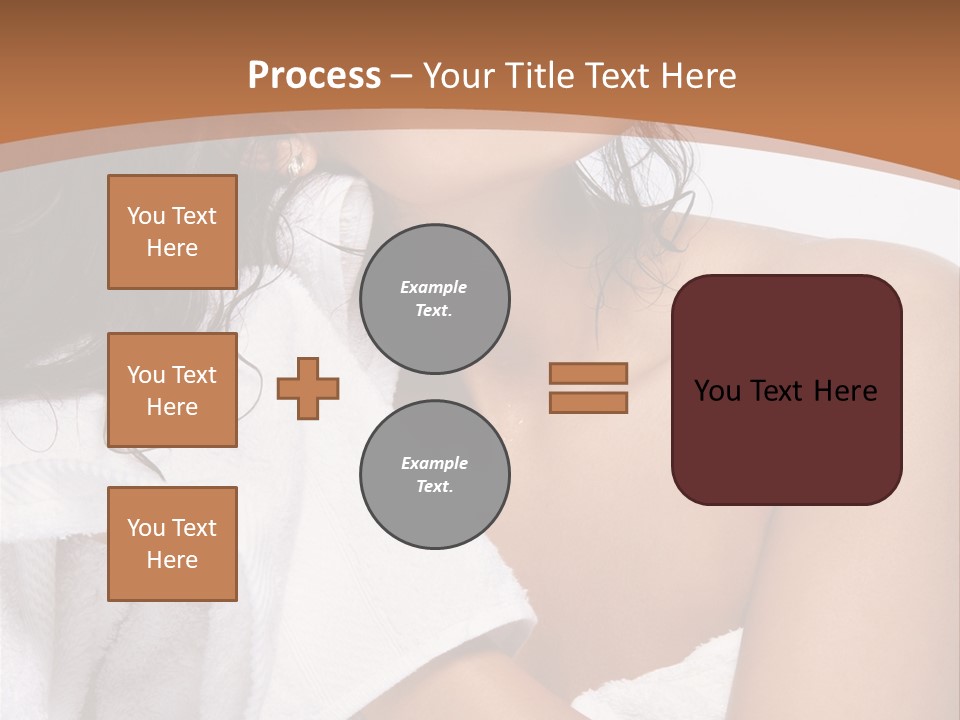 Process – Your Title Text Here

You Text Here

You Text Here

You Text Here

Example Text.

Example Text.

You Text Here